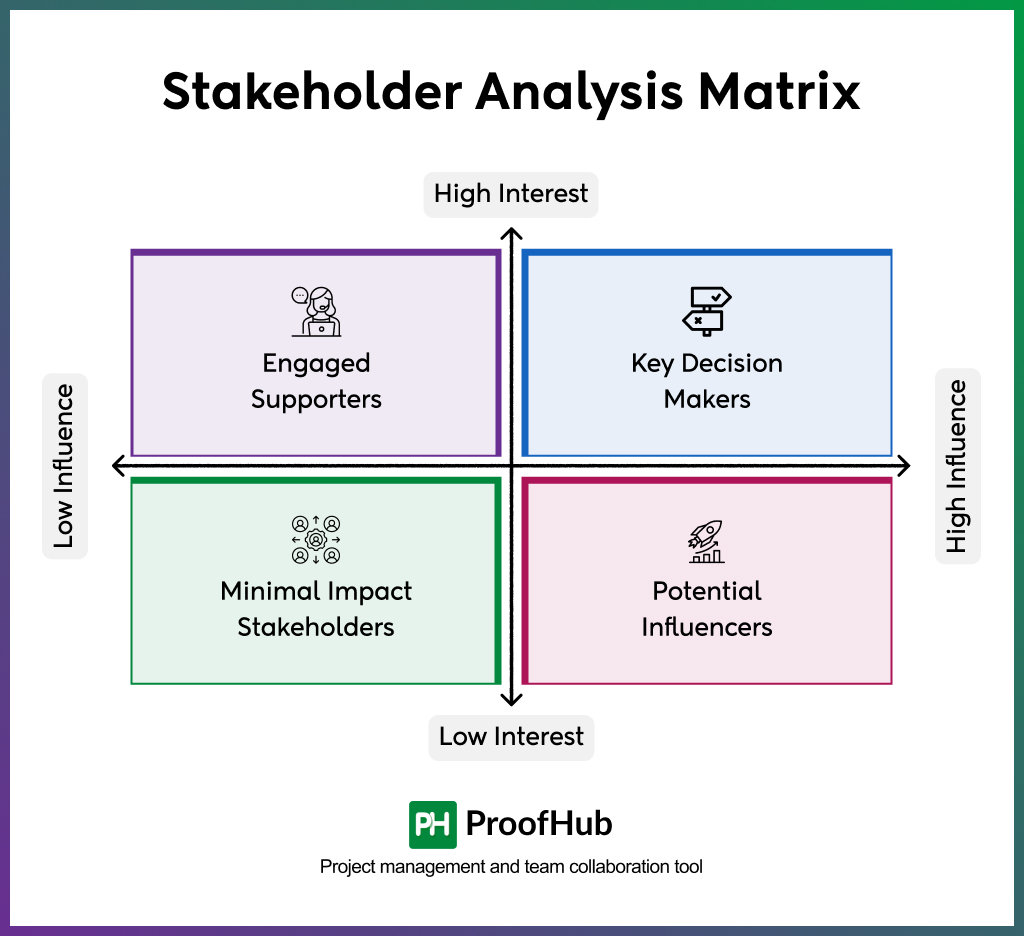 Stakeholder Analysis Matrix

High Interest

Low Influence

Engaged Supporters

Key Decision Makers

High Influence

Minimal Impact Stakeholders

Potential Influencers

Low Interest

PH ProofHub

Project management and team collaboration tool